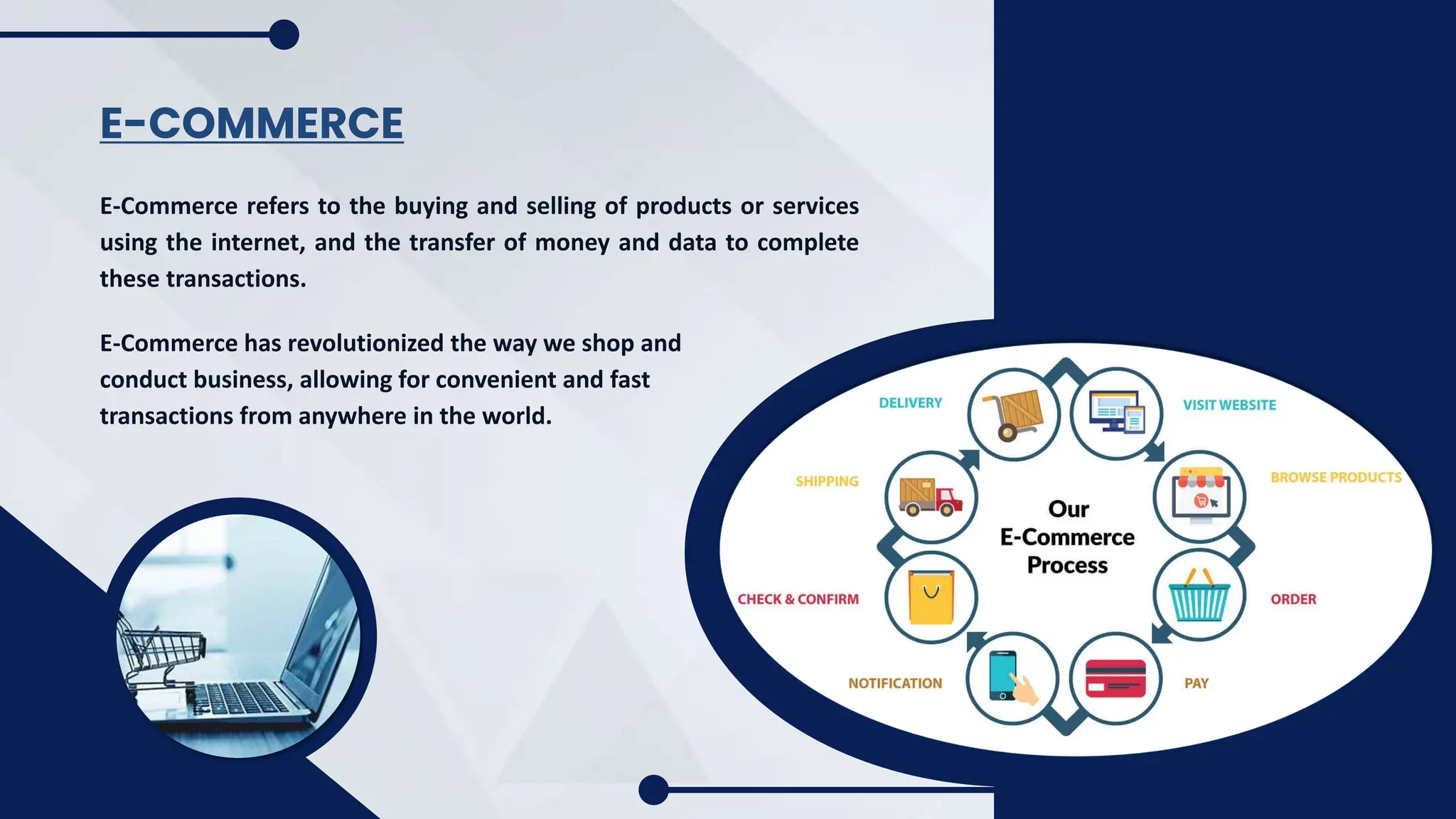 E-COMMERCE

E-Commerce refers to the buying and selling of products or services using the internet, and the transfer of money and data to complete these transactions.

E-Commerce has revolutionized the way we shop and conduct business, allowing for convenient and fast transactions from anywhere in the world.

Our E-Commerce Process

VISIT WEBSITE

BROWSE PRODUCTS

ORDER

PAY

NOTIFICATION

CHECK & CONFIRM

SHIPPING

DELIVERY